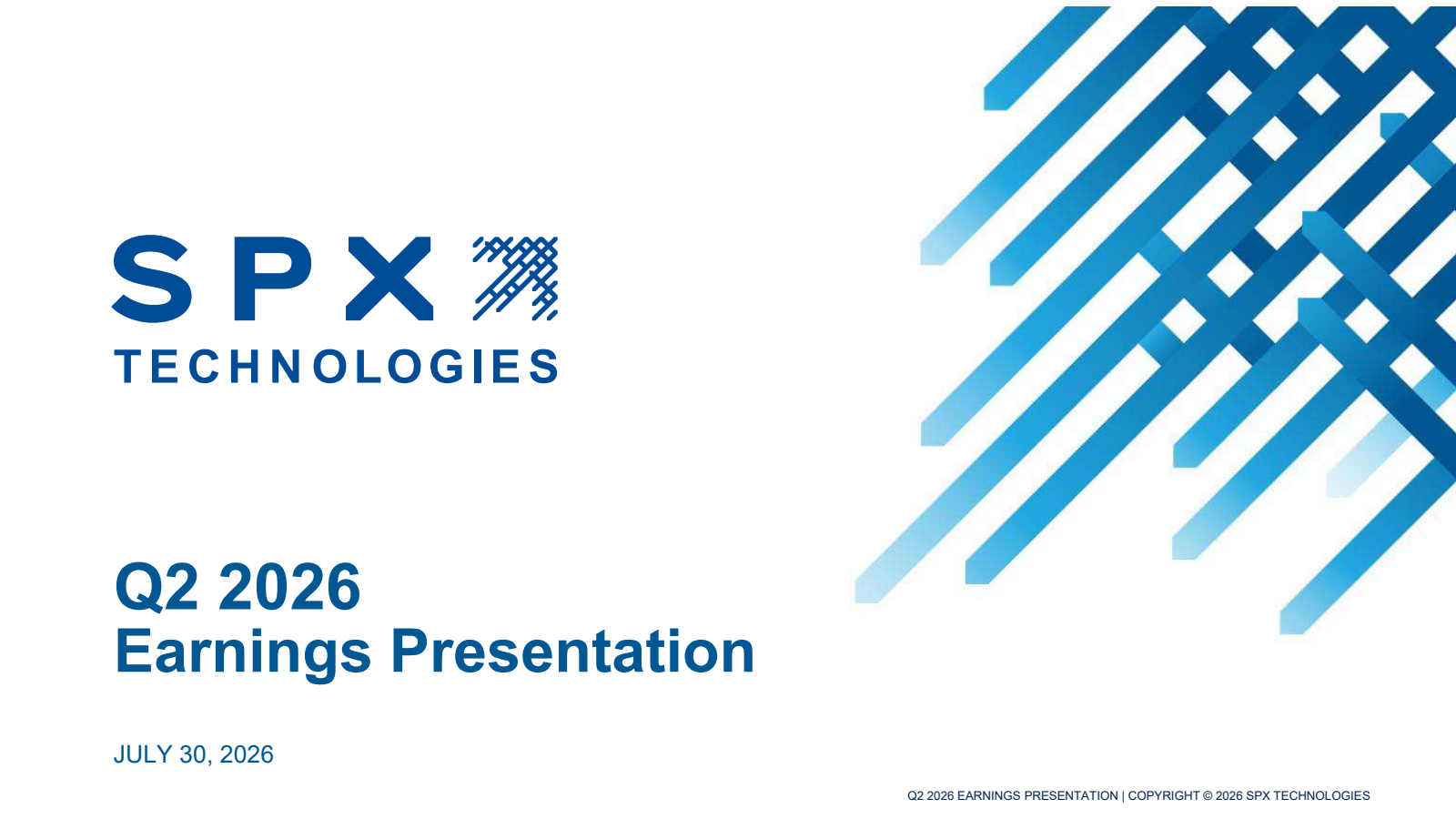 SPX
TECHNOLOGIES

Q2 2026
Earnings Presentation

JULY 30, 2026

Q2 2026 EARNINGS PRESENTATION | COPYRIGHT © 2026 SPX TECHNOLOGIES